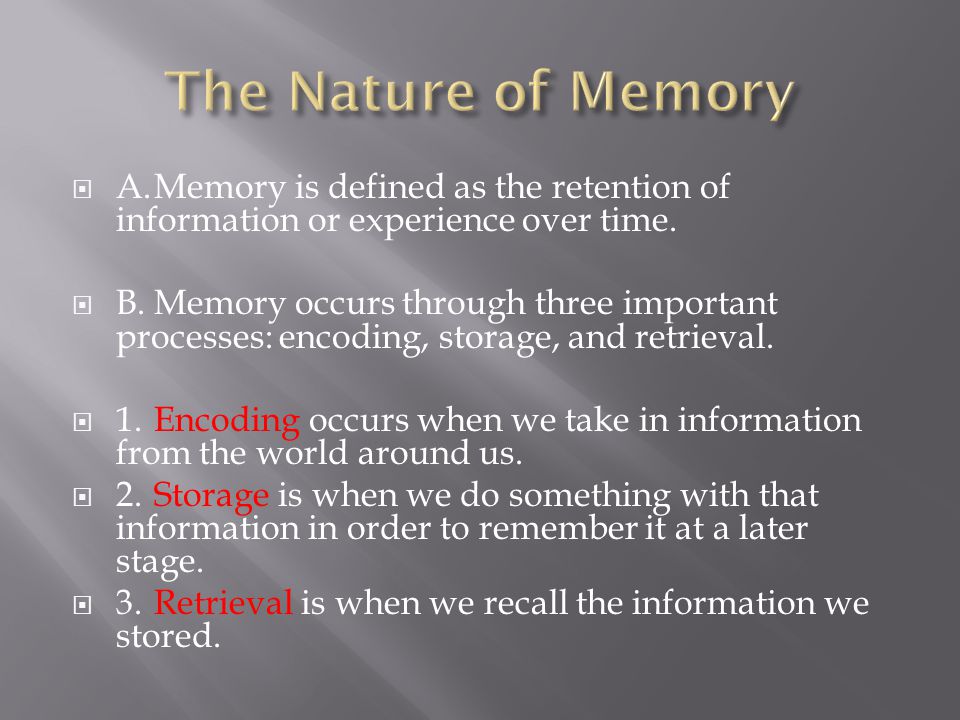 The Nature of Memory

A.Memory is defined as the retention of information or experience over time.

B. Memory occurs through three important processes: encoding, storage, and retrieval.

1. Encoding occurs when we take in information from the world around us.

2. Storage is when we do something with that information in order to remember it at a later stage.

3. Retrieval is when we recall the information we stored.